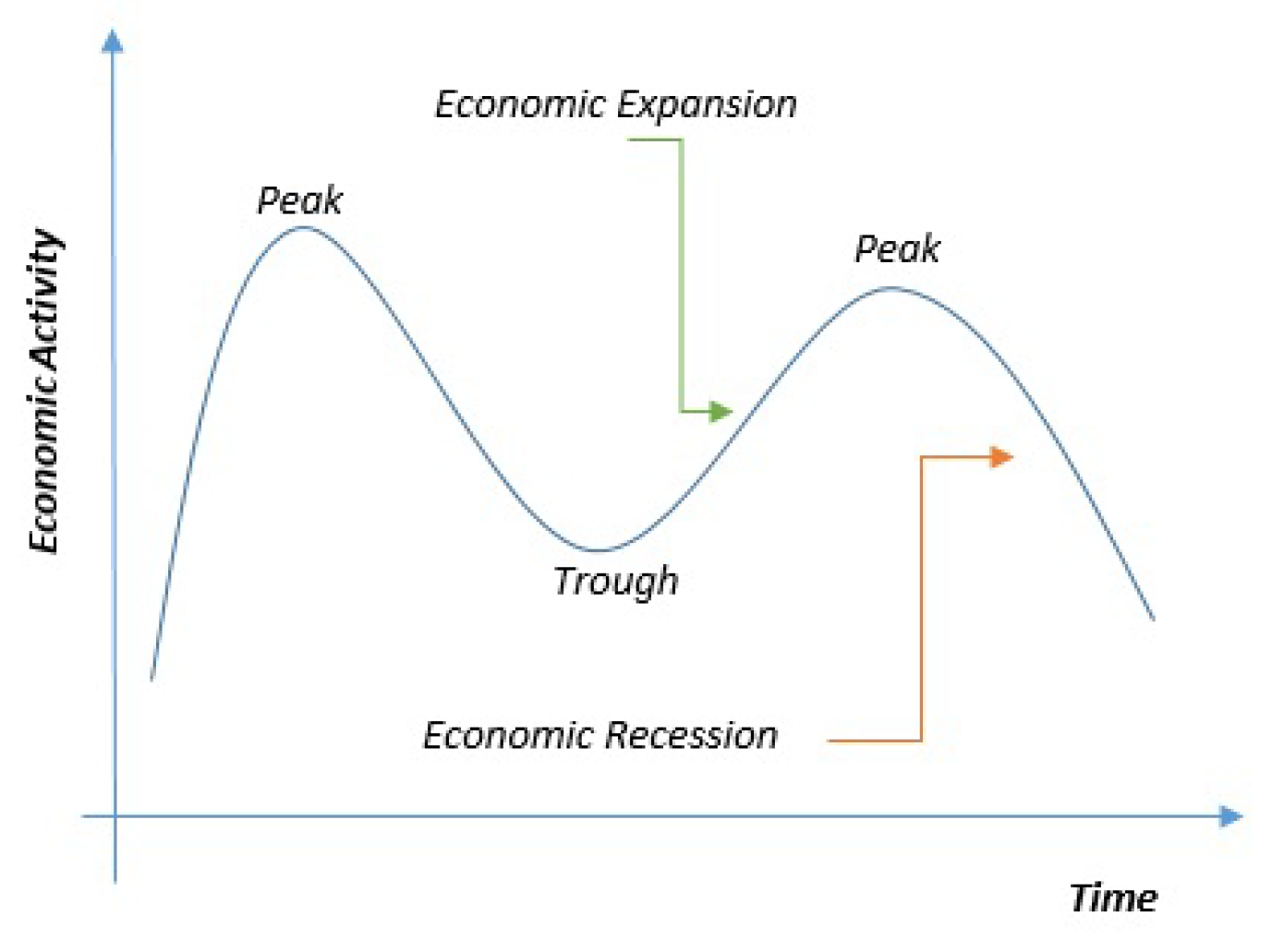 Economic Activity

Economic Expansion

Peak

Peak

Trough

Economic Recession

Time